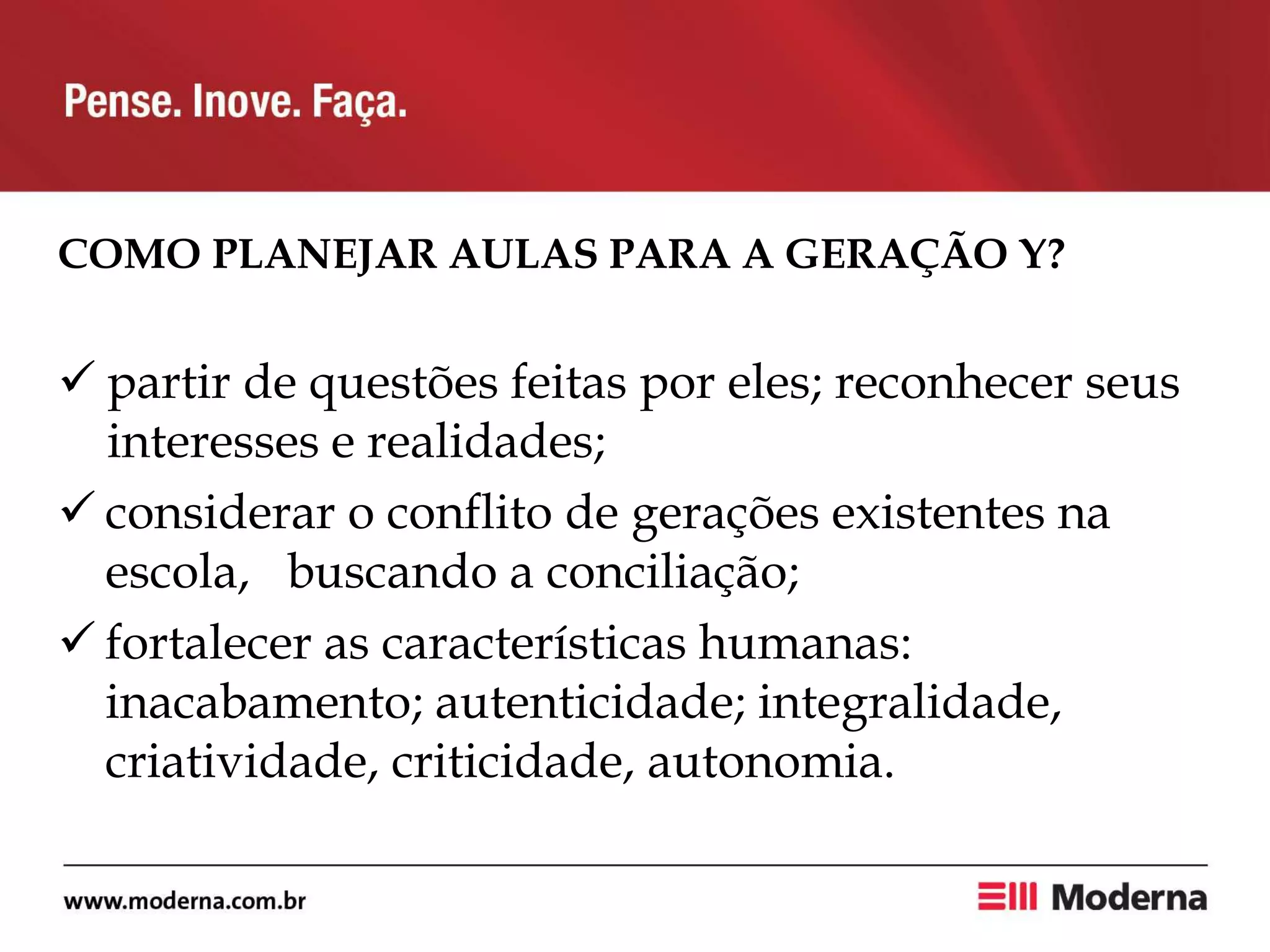 Pense. Inove. Faça.

COMO PLANEJAR AULAS PARA A GERAÇÃO Y?

✓ partir de questões feitas por eles; reconhecer seus interesses e realidades;

✓ considerar o conflito de gerações existentes na escola, buscando a conciliação;

✓ fortalecer as características humanas: inacabamento; autenticidade; integralidade, criatividade, criticidade, autonomia.

www.moderna.com.br

Moderna